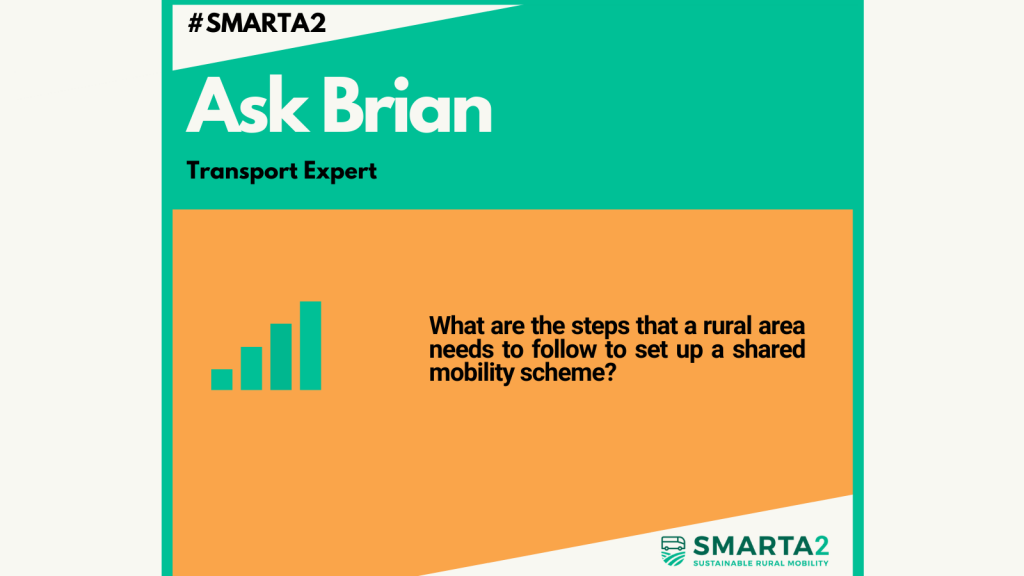 #SMARTA2

Ask Brian

Transport Expert

What are the steps that a rural area needs to follow to set up a shared mobility scheme?

SMARTA2
SUSTAINABLE RURAL MOBILITY